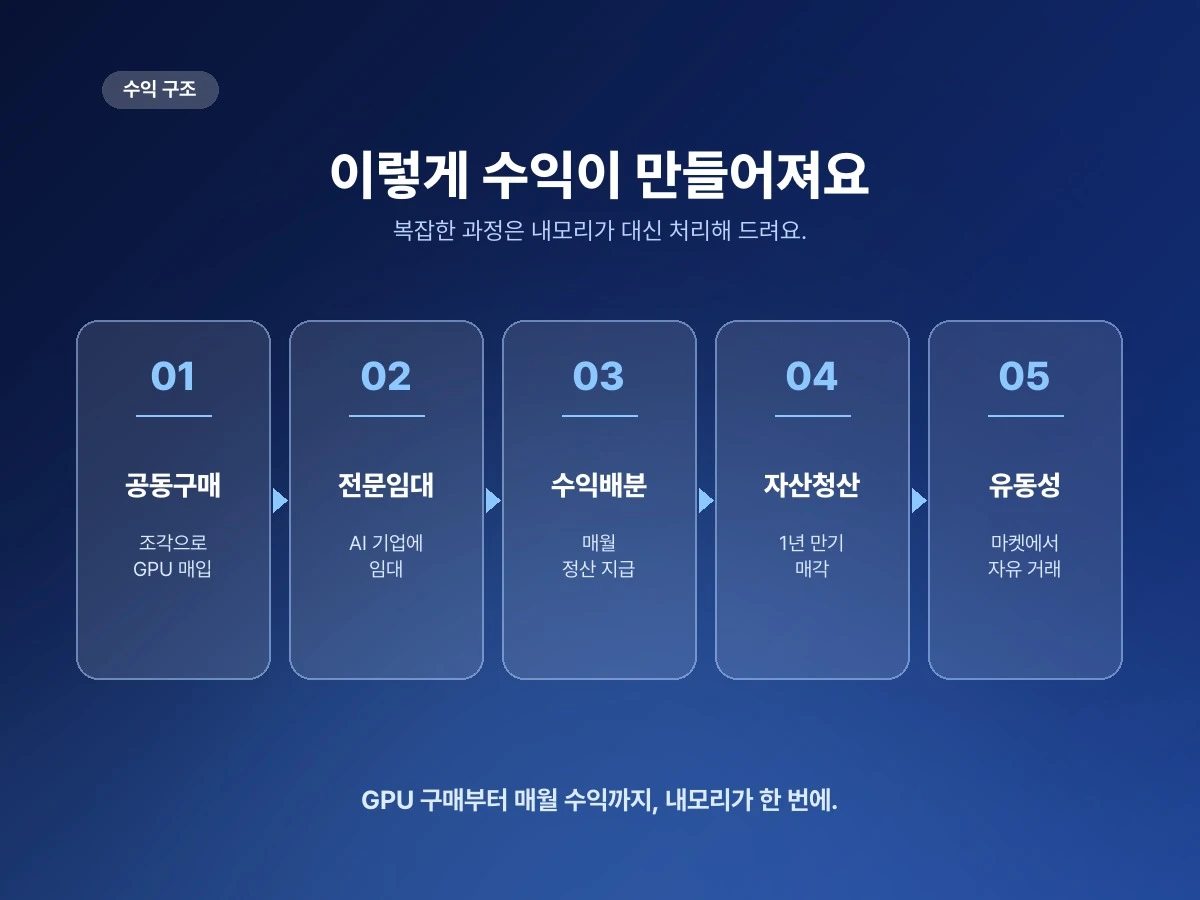 수익 구조

이렇게 수익이 만들어져요

복잡한 과정은 내모리가 대신 처리해 드려요.

01

공동구매

조각으로
GPU 매입

02

전문임대

AI 기업에
임대

03

수익배분

매월
정산 지급

04

자산청산

1년 만기
매각

05

유동성

마켓에서
자유 거래

GPU 구매부터 매월 수익까지, 내모리가 한 번에.